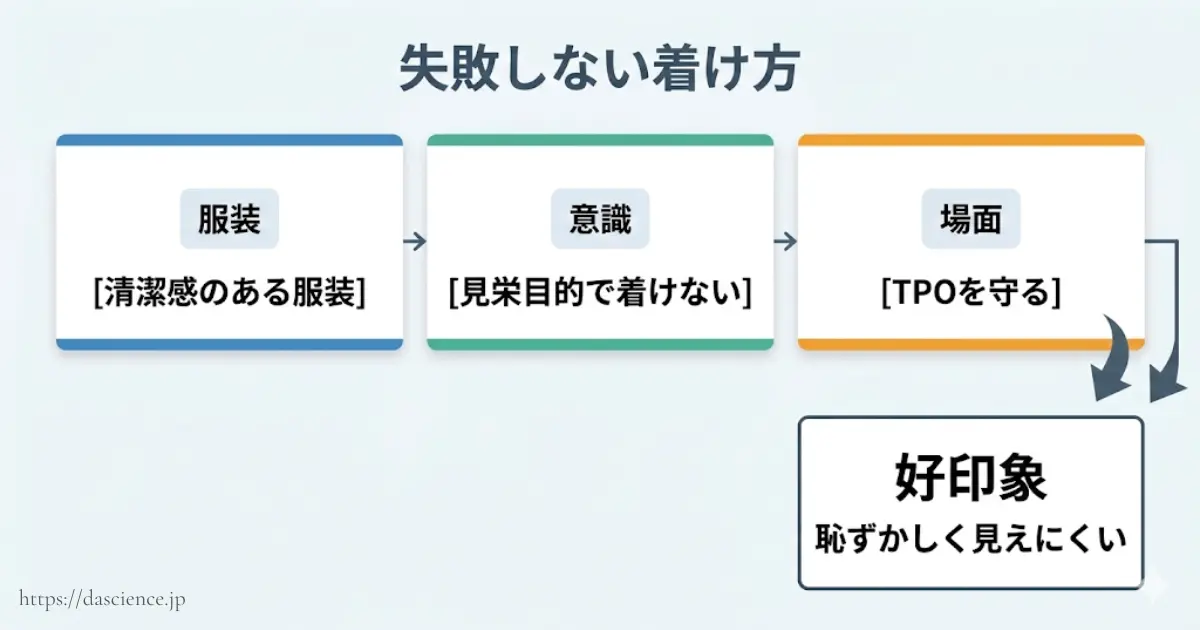 失敗しない着け方

服装
[清潔感のある服装]

意識
[見栄目的で着けない]

場面
[TPOを守る]

好印象
恥ずかしく見えにくい

https://dascience.jp